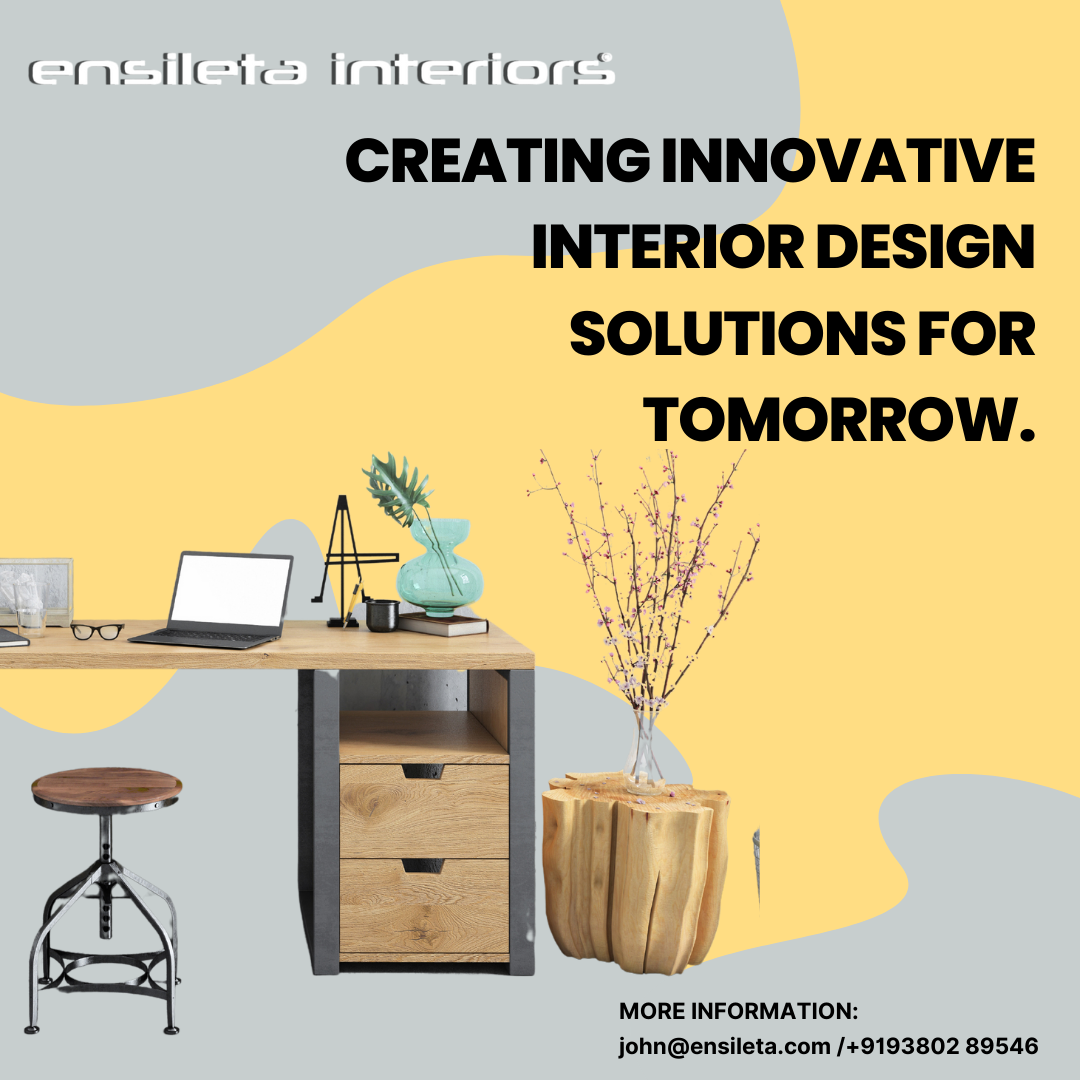 ensileta interiors

CREATING INNOVATIVE INTERIOR DESIGN SOLUTIONS FOR TOMORROW.

MORE INFORMATION:
john@ensileta.com /+9193802 89546